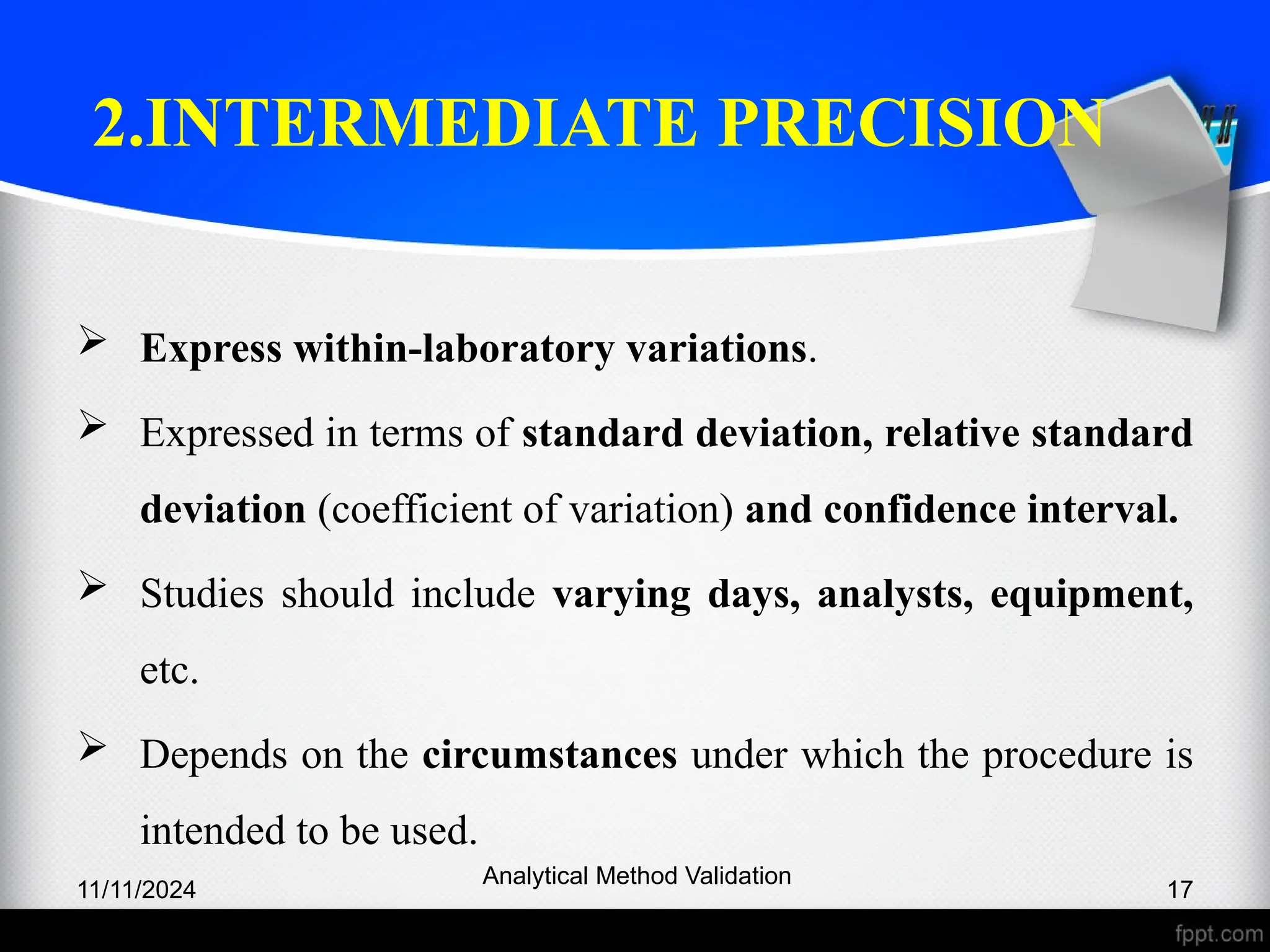 2.INTERMEDIATE PRECISION

➢ Express within-laboratory variations.

➢ Expressed in terms of standard deviation, relative standard deviation (coefficient of variation) and confidence interval.

➢ Studies should include varying days, analysts, equipment, etc.

➢ Depends on the circumstances under which the procedure is intended to be used.

11/11/2024

Analytical Method Validation

17

fppt.com